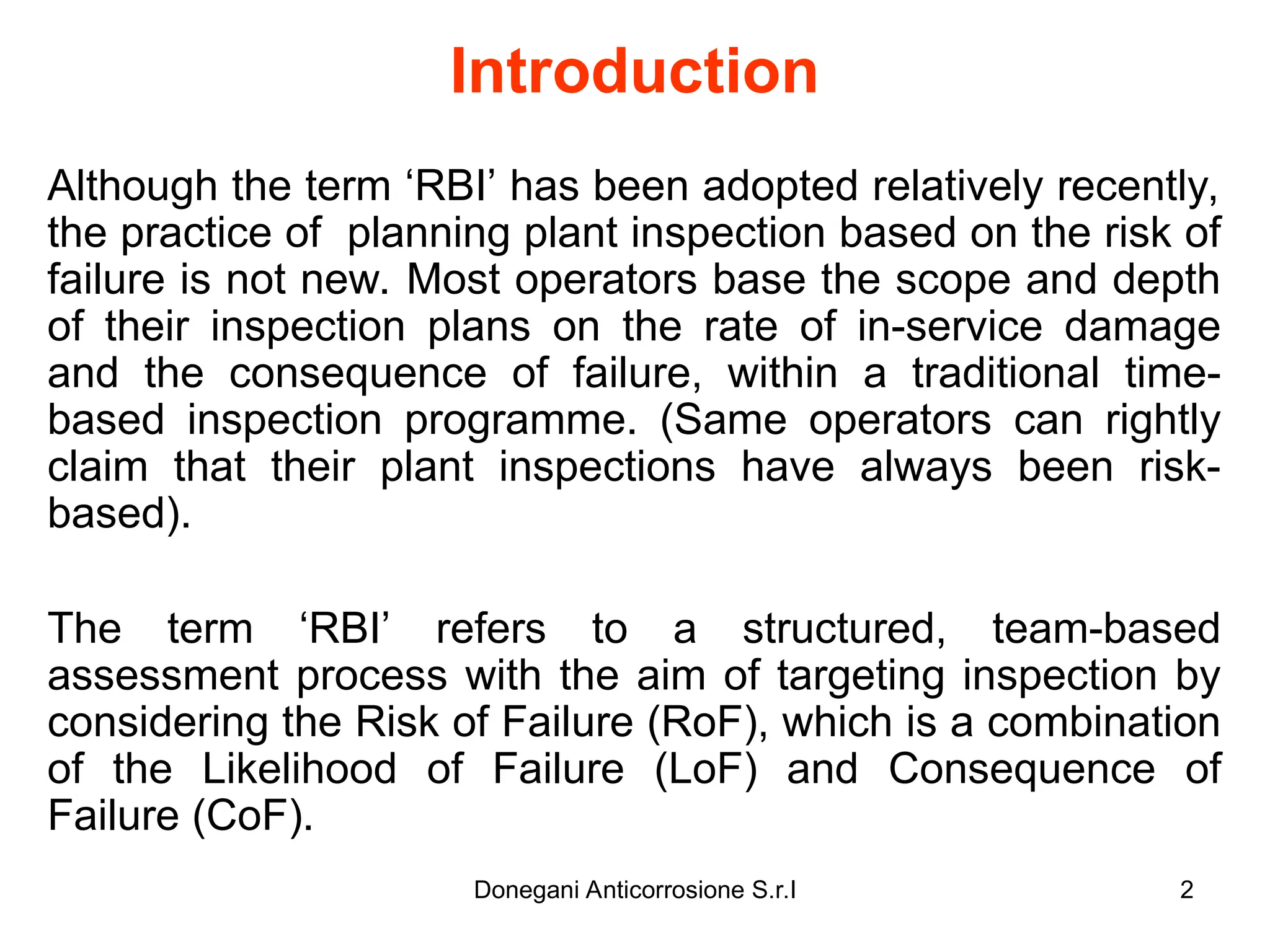 Introduction

Although the term ‘RBI’ has been adopted relatively recently, the practice of  planning plant inspection based on the risk of failure is not new. Most operators base the scope and depth of their inspection plans on the rate of in-service damage and the consequence of failure, within a traditional time-based inspection programme. (Same operators can rightly claim that their plant inspections have always been risk-based).

The term ‘RBI’ refers to a structured, team-based assessment process with the aim of targeting inspection by considering the Risk of Failure (RoF), which is a combination of the Likelihood of Failure (LoF) and Consequence of Failure (CoF).

Donegani Anticorrosione S.r.l

2